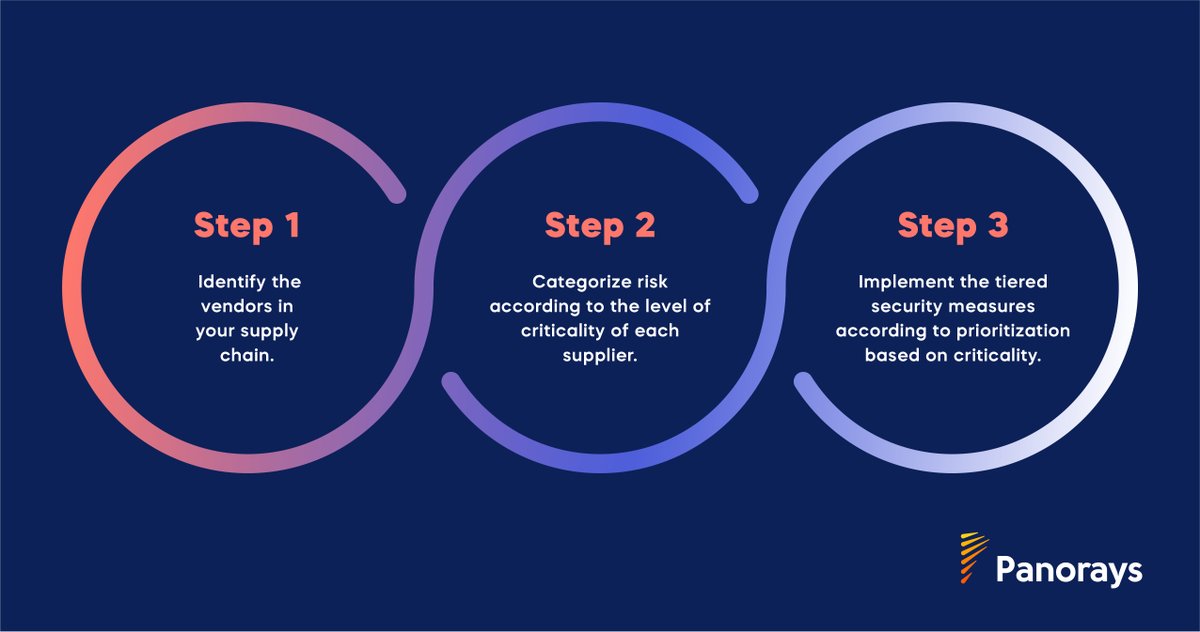 Step 1

Identify the vendors in your supply chain.

Step 2

Categorize risk according to the level of criticality of each supplier.

Step 3

Implement the tiered security measures according to prioritization based on criticality.

Panorays